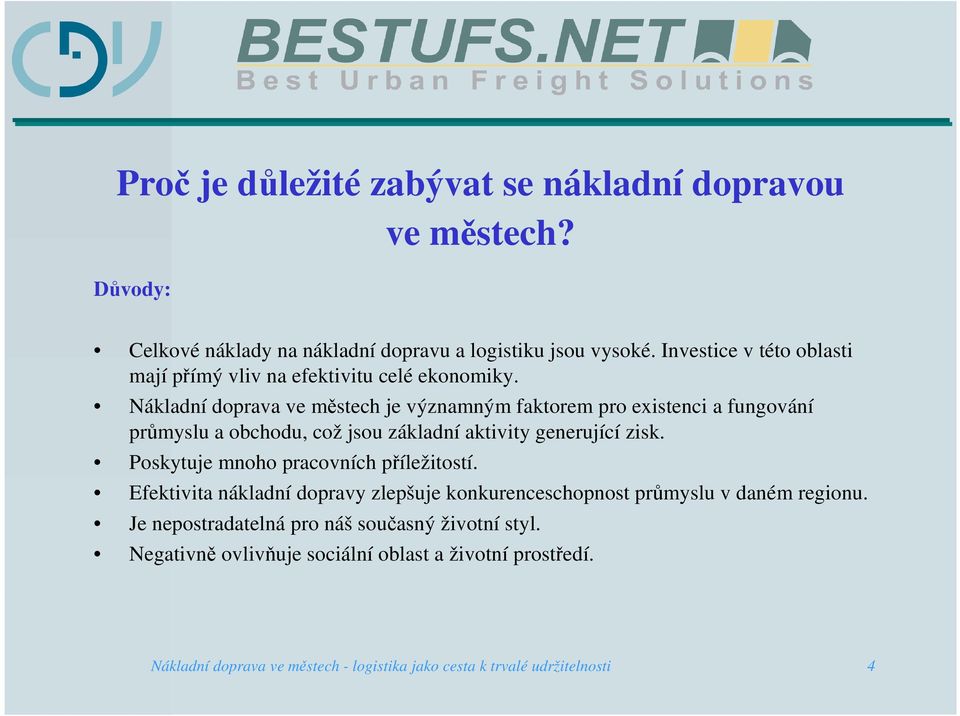 CDV

BESTUFS.NET
Best Urban Freight Solutions

Proč je důležité zabývat se nákladní dopravou ve městech?

Důvody:

• Celkové náklady na nákladní dopravu a logistiku jsou vysoké. Investice v této oblasti mají přímý vliv na efektivitu celé ekonomiky.
• Nákladní doprava ve městech je významným faktorem pro existenci a fungování průmyslu a obchodu, což jsou základní aktivity generující zisk.
• Poskytuje mnoho pracovních příležitostí.
• Efektivita nákladní dopravy zlepšuje konkurenceschopnost průmyslu v daném regionu.
• Je nepostradatelná pro náš současný životní styl.
• Negativně ovlivňuje sociální oblast a životní prostředí.

Nákladní doprava ve městech - logistika jako cesta k trvalé udržitelnosti 4